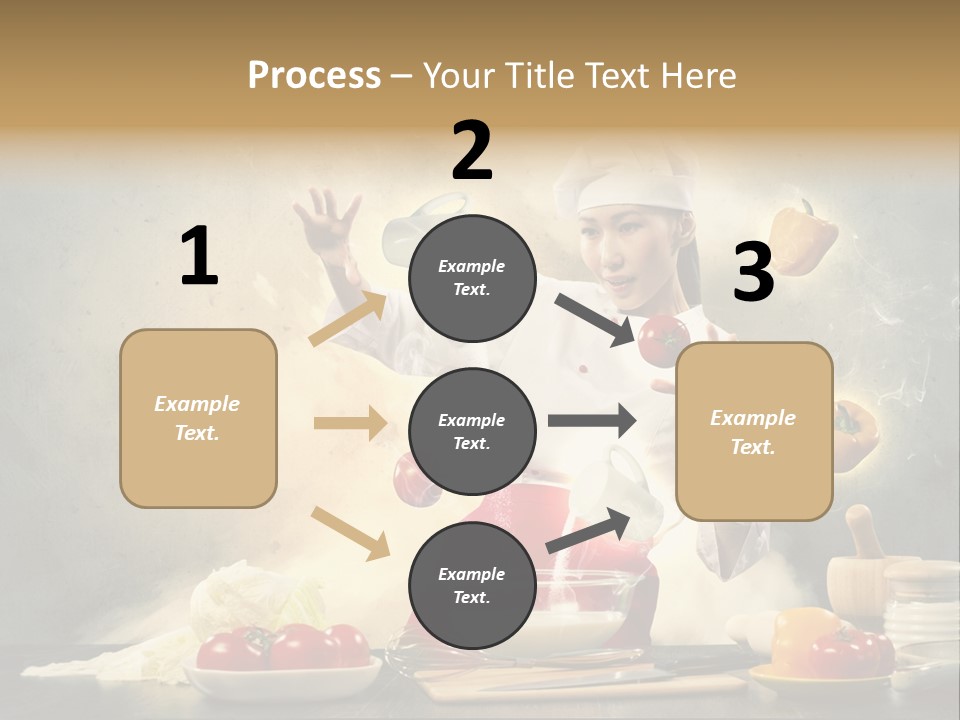 Process – Your Title Text Here

1

Example Text.

2

Example Text.

Example Text.

Example Text.

3

Example Text.